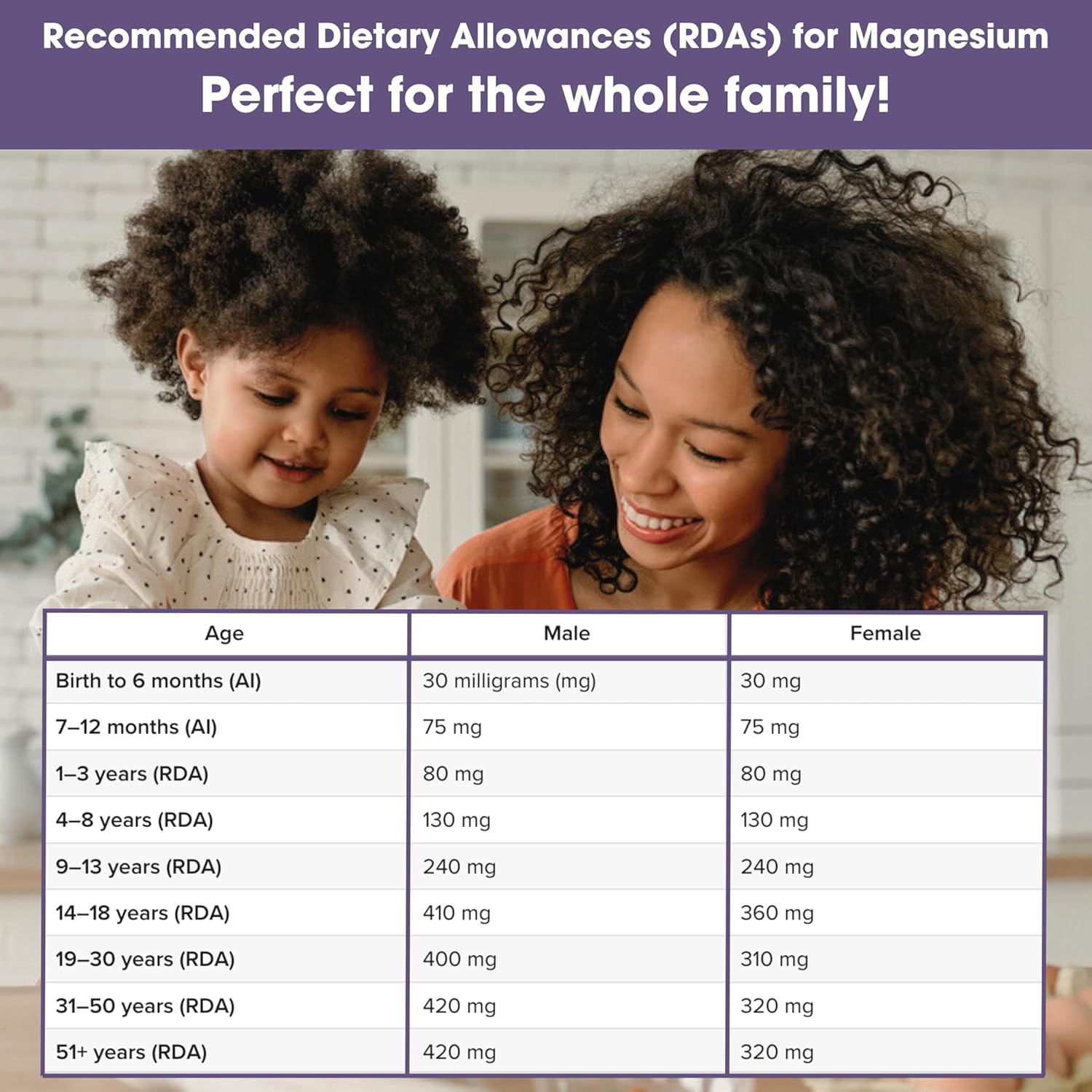 Recommended Dietary Allowances (RDAs) for Magnesium

Perfect for the whole family!

| Age | Male | Female |
|---|---|---|
| Birth to 6 months (AI) | 30 milligrams (mg) | 30 mg |
| 7–12 months (AI) | 75 mg | 75 mg |
| 1–3 years (RDA) | 80 mg | 80 mg |
| 4–8 years (RDA) | 130 mg | 130 mg |
| 9–13 years (RDA) | 240 mg | 240 mg |
| 14–18 years (RDA) | 410 mg | 360 mg |
| 19–30 years (RDA) | 400 mg | 310 mg |
| 31–50 years (RDA) | 420 mg | 320 mg |
| 51+ years (RDA) | 420 mg | 320 mg |